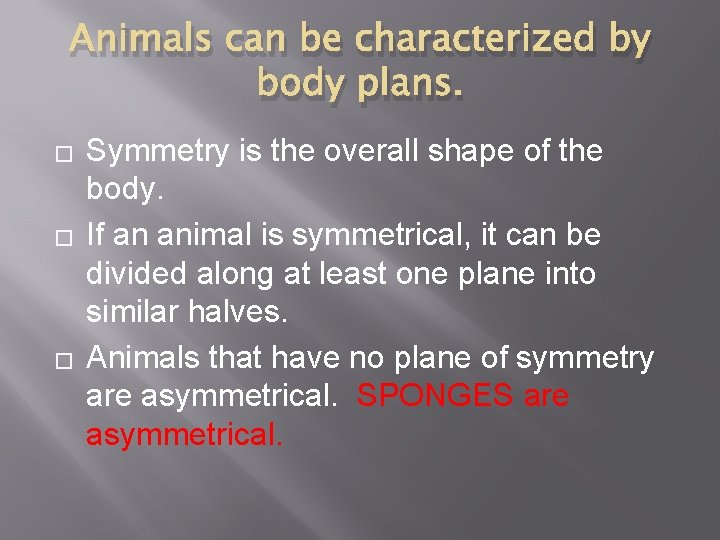 Animals can be characterized by body plans.

□ Symmetry is the overall shape of the body.

□ If an animal is symmetrical, it can be divided along at least one plane into similar halves.

□ Animals that have no plane of symmetry are asymmetrical. SPONGES are asymmetrical.